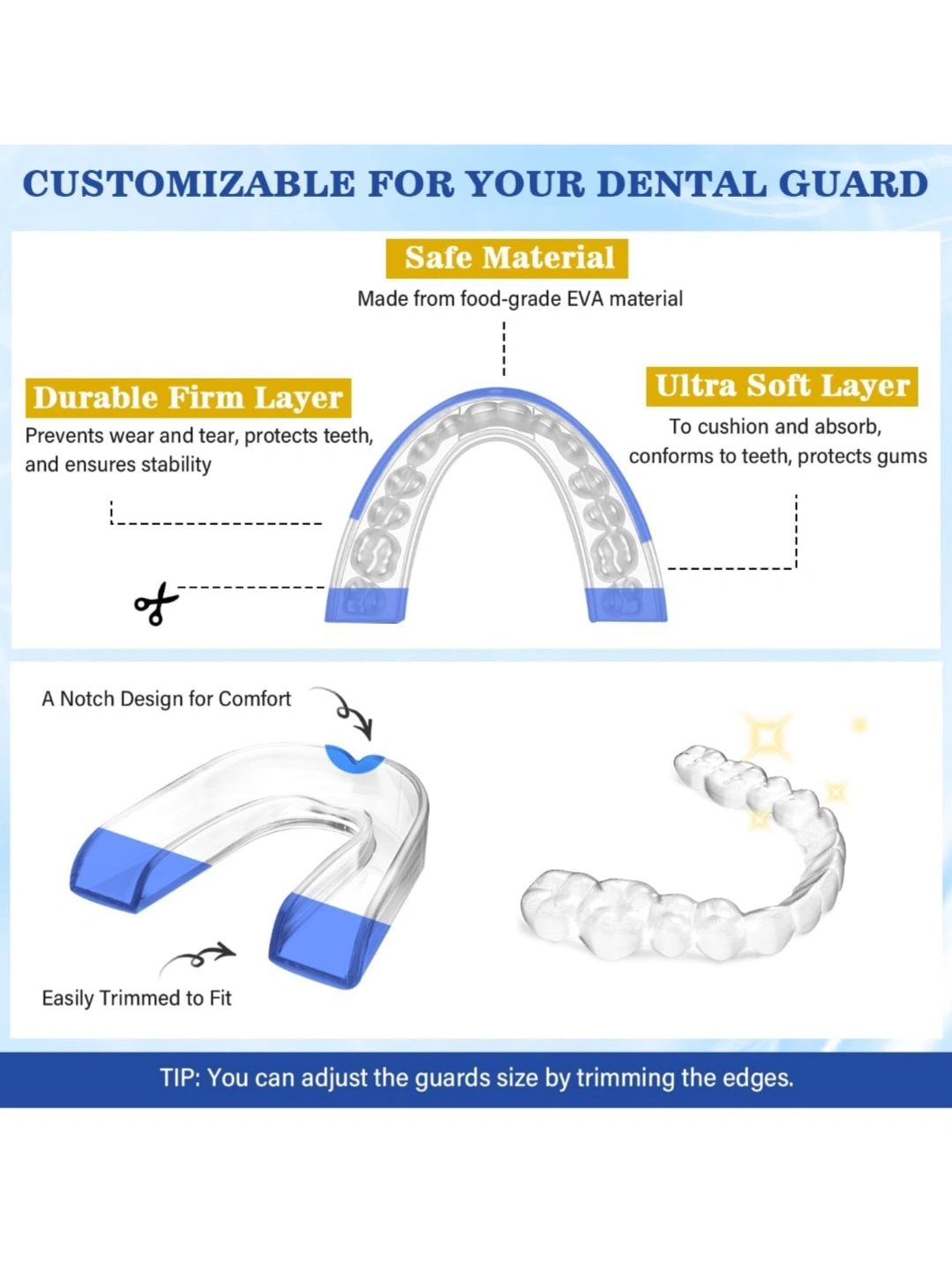 CUSTOMIZABLE FOR YOUR DENTAL GUARD

Safe Material

Made from food-grade EVA material

Durable Firm Layer

Prevents wear and tear, protects teeth, and ensures stability

Ultra Soft Layer

To cushion and absorb, conforms to teeth, protects gums

A Notch Design for Comfort

Easily Trimmed to Fit

TIP: You can adjust the guards size by trimming the edges.